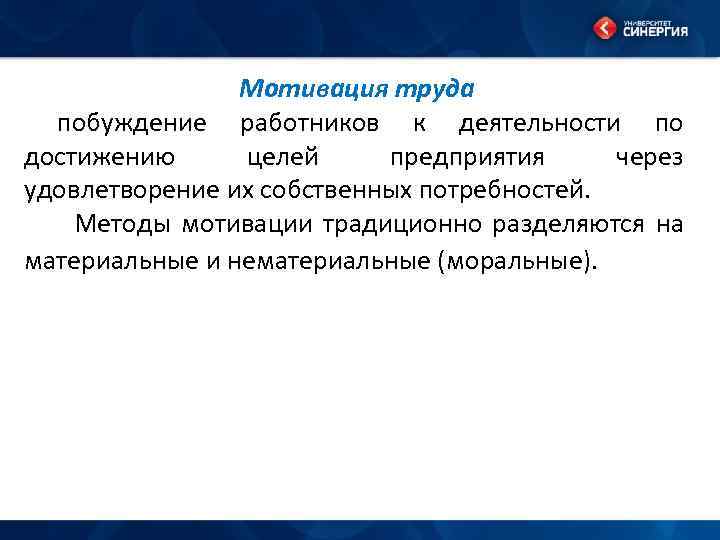 УНИВЕРСИТЕТ
СИНЕРГИЯ

Мотивация труда

побуждение работников к деятельности по достижению целей предприятия через удовлетворение их собственных потребностей.

Методы мотивации традиционно разделяются на материальные и нематериальные (моральные).